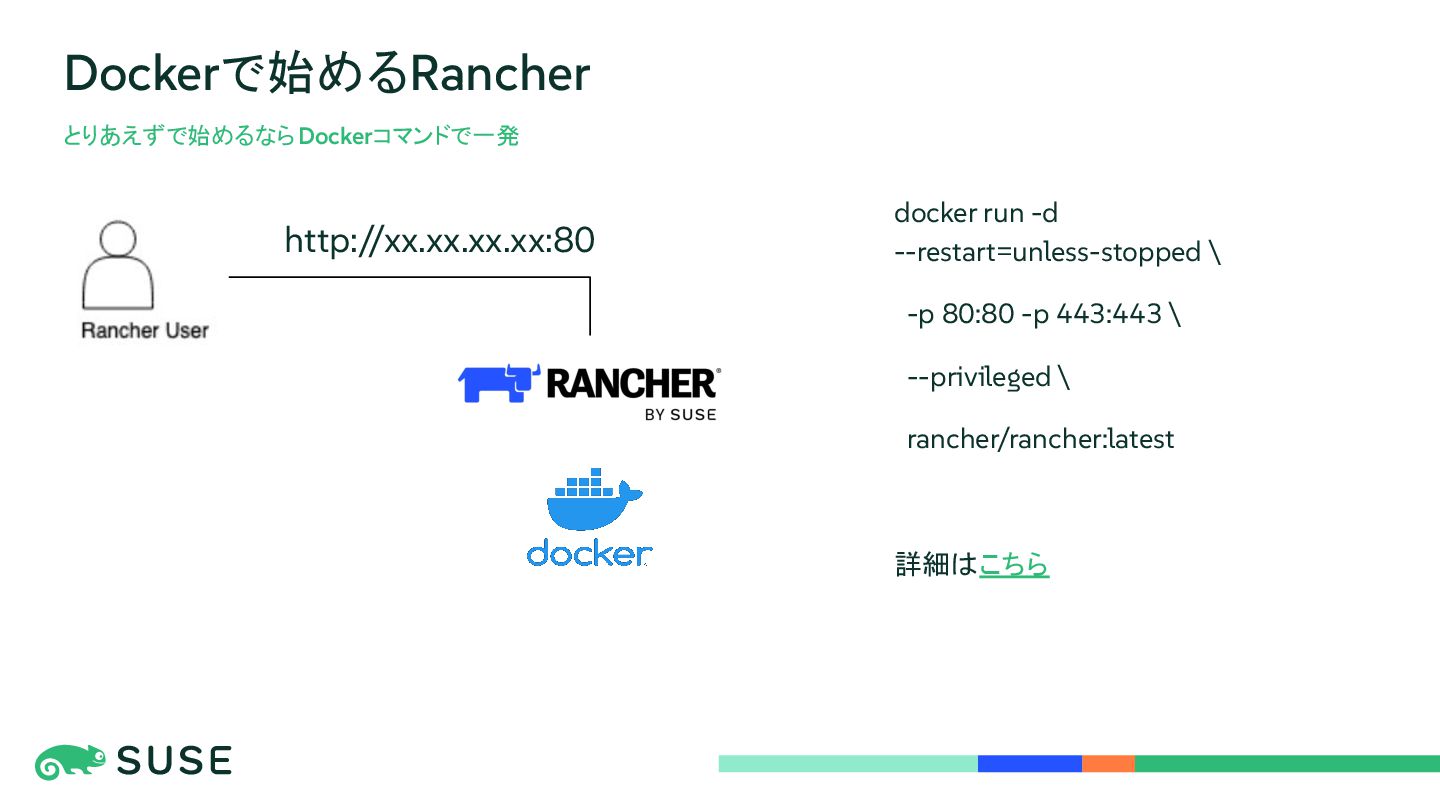 Dockerで始めるRancher

とりあえずで始めるならDockerコマンドで一発

Rancher User

http://xx.xx.xx.xx:80

RANCHER BY SUSE

docker

docker run -d
--restart=unless-stopped \

-p 80:80 -p 443:443 \

--privileged \

rancher/rancher:latest

詳細はこちら

SUSE